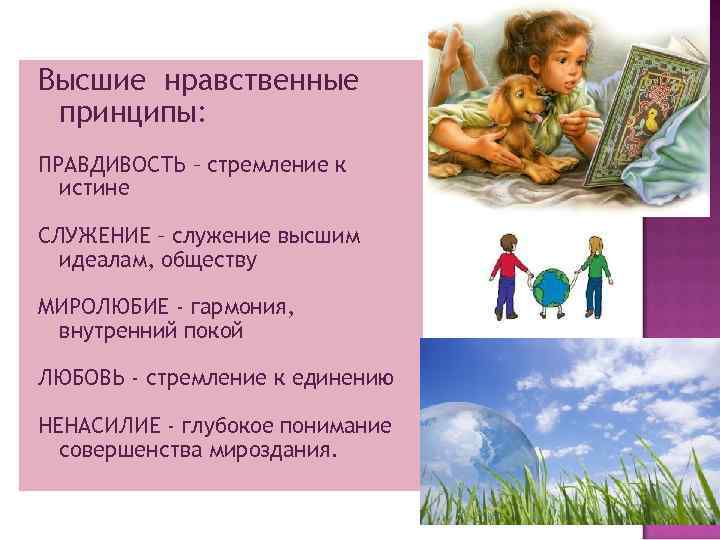 Высшие нравственные принципы:

ПРАВДИВОСТЬ – стремление к истине

СЛУЖЕНИЕ – служение высшим идеалам, обществу

МИРОЛЮБИЕ - гармония, внутренний покой

ЛЮБОВЬ - стремление к единению

НЕНАСИЛИЕ - глубокое понимание совершенства мироздания.